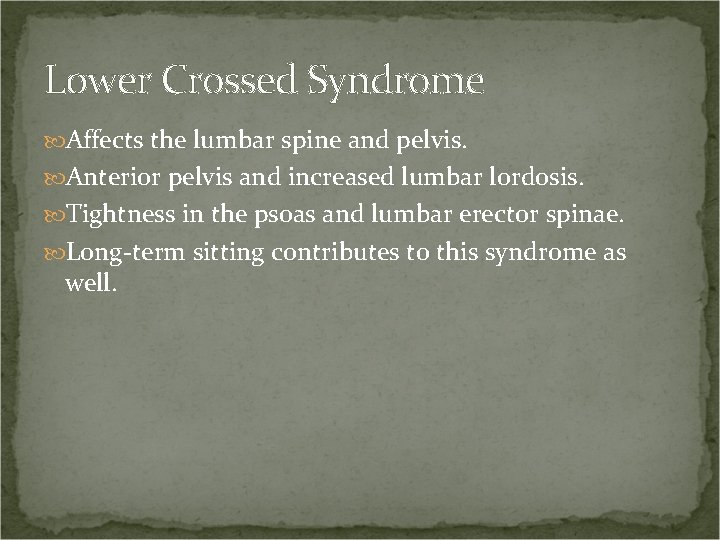 Lower Crossed Syndrome

Affects the lumbar spine and pelvis.

Anterior pelvis and increased lumbar lordosis.

Tightness in the psoas and lumbar erector spinae.

Long-term sitting contributes to this syndrome as well.